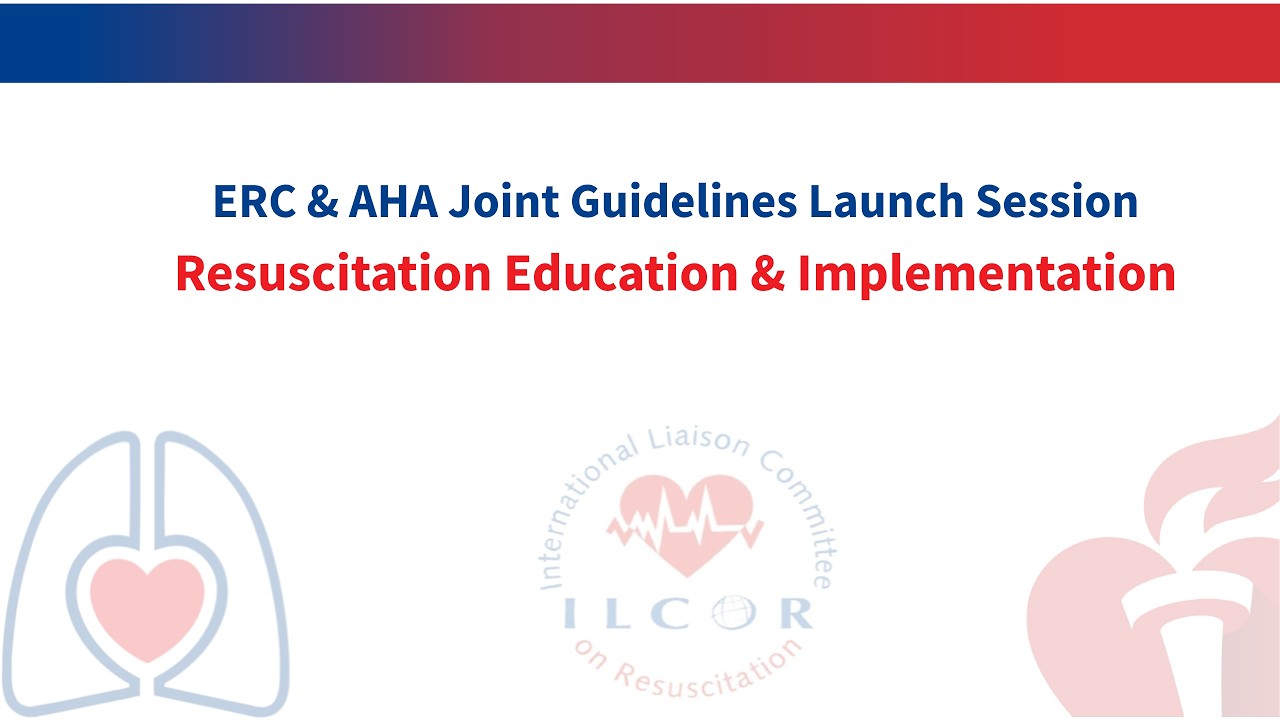 ERC & AHA Joint Guidelines Launch Session

Resuscitation Education & Implementation

International Liaison Committee
ILCOR
on Resuscitation